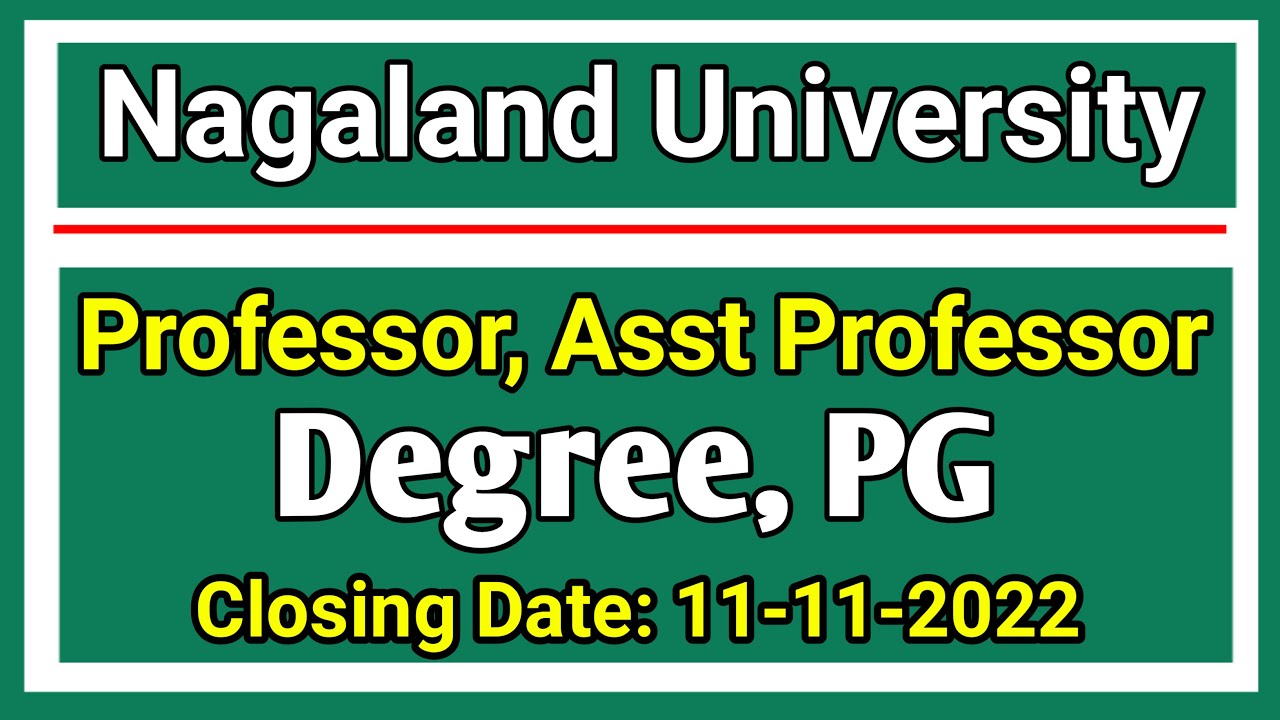 Nagaland University

Professor, Asst Professor
Degree, PG
Closing Date: 11-11-2022